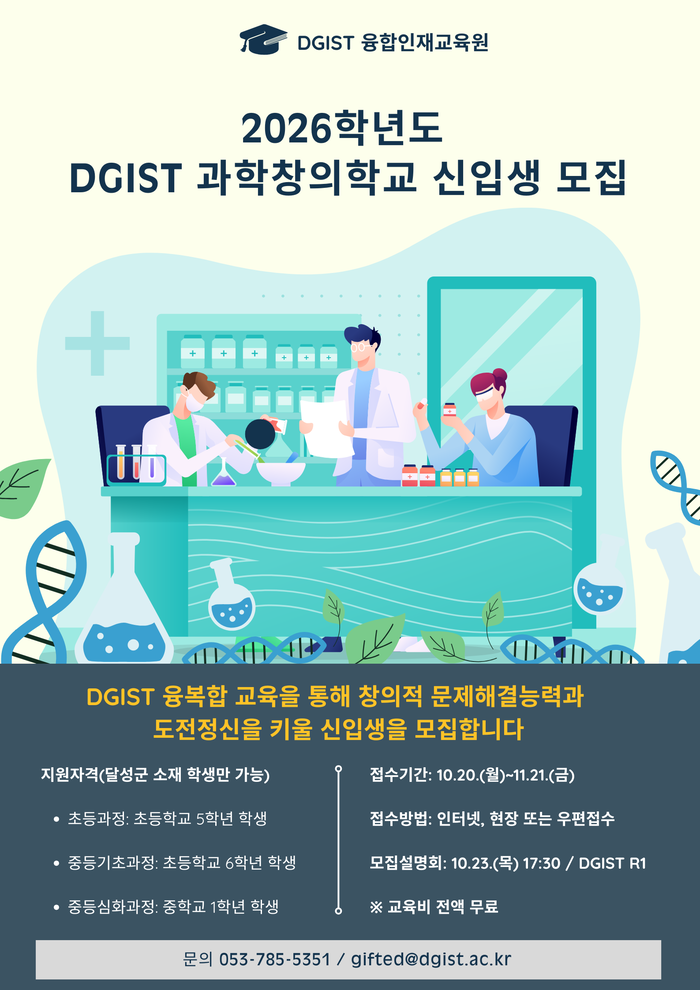 DGIST 융합인재교육원

2026학년도
DGIST 과학창의학교 신입생 모집

DGIST 융복합 교육을 통해 창의적 문제해결능력과
도전정신을 키울 신입생을 모집합니다

지원자격(달성군 소재 학생만 가능)

• 초등과정: 초등학교 5학년 학생

• 중등기초과정: 초등학교 6학년 학생

• 중등심화과정: 중학교 1학년 학생

접수기간: 10.20.(월)~11.21.(금)

접수방법: 인터넷, 현장 또는 우편접수

모집설명회: 10.23.(목) 17:30 / DGIST R1

※ 교육비 전액 무료

문의 053-785-5351 / gifted@dgist.ac.kr